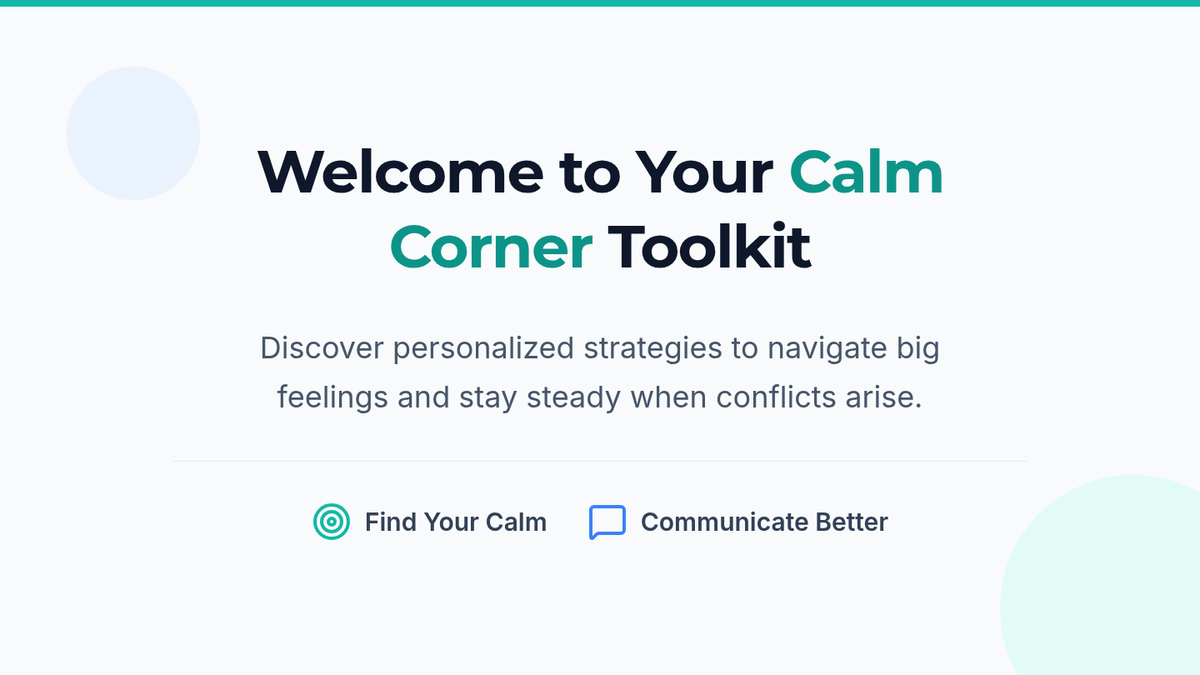 Welcome to Your Calm Corner Toolkit

Discover personalized strategies to navigate big feelings and stay steady when conflicts arise.

Find Your Calm

Communicate Better